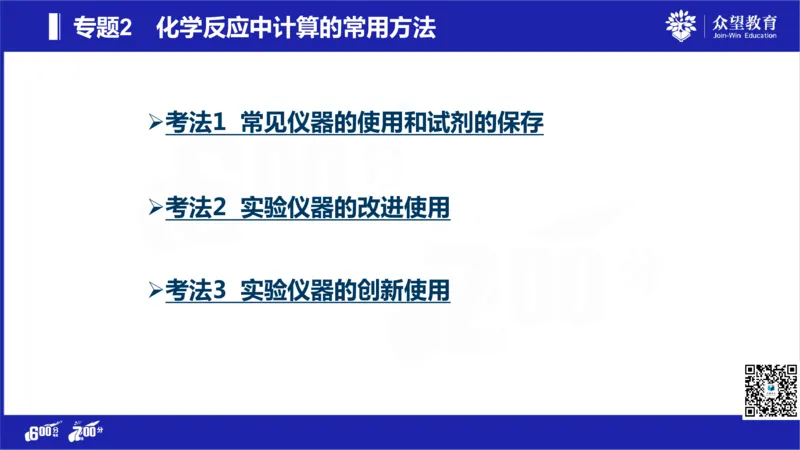 专题2　化学反应中计算的常用方法

众望教育
Join-Win Education

➢考法1　常见仪器的使用和试剂的保存

➢考法2　实验仪器的改进使用

➢考法3　实验仪器的创新使用

600分　700分